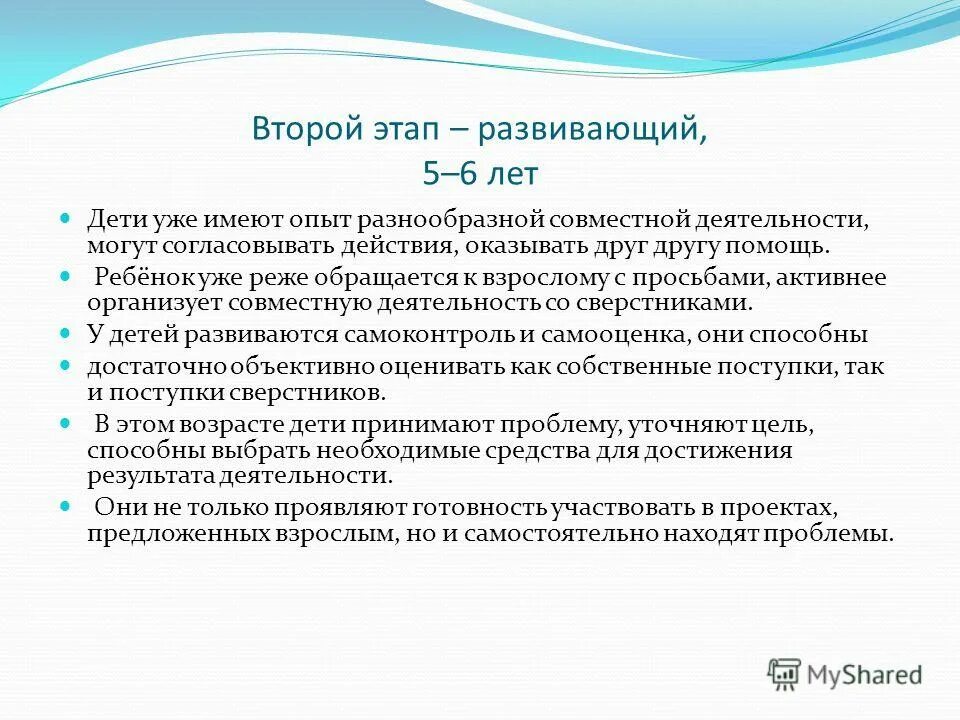 Второй этап – развивающий, 5–6 лет

Дети уже имеют опыт разнообразной совместной деятельности, могут согласовывать действия, оказывать друг другу помощь.

Ребёнок уже реже обращается к взрослому с просьбами, активнее организует совместную деятельность со сверстниками.

У детей развиваются самоконтроль и самооценка, они способны

достаточно объективно оценивать как собственные поступки, так и поступки сверстников.

В этом возрасте дети принимают проблему, уточняют цель, способны выбрать необходимые средства для достижения результата деятельности.

Они не только проявляют готовность участвовать в проектах, предложенных взрослым, но и самостоятельно находят проблемы.

MyShared